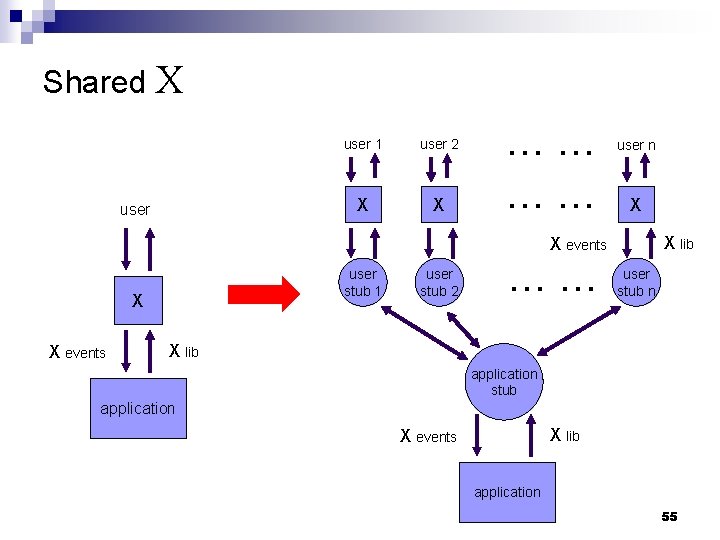 Shared X

user

X

X events

X lib

application

user 1

user 2

... ...

user n

X

X

... ...

X

X events

X lib

user stub 1

user stub 2

... ...

user stub n

application stub

X events

X lib

application

55